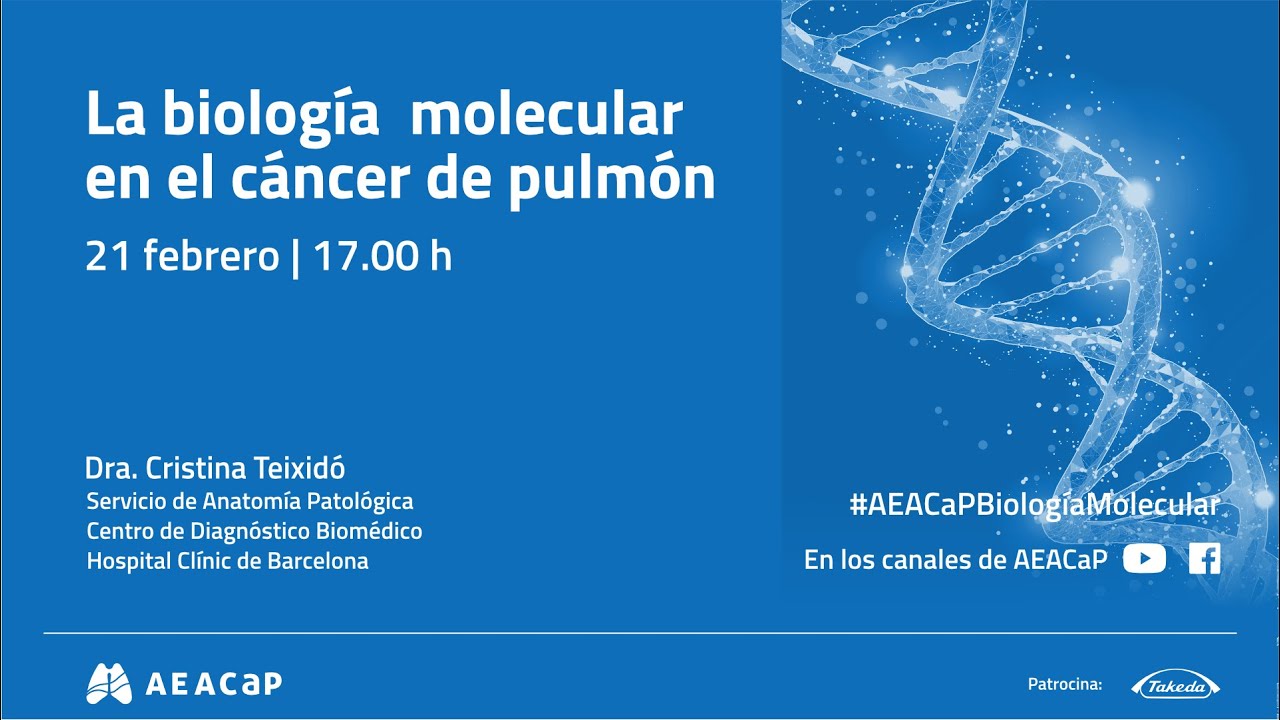 La biología molecular en el cáncer de pulmón

21 febrero | 17.00 h

Dra. Cristina Teixidó
Servicio de Anatomía Patológica
Centro de Diagnóstico Biomédico
Hospital Clínic de Barcelona

#AEACaPBiologíaMolecular

En los canales de AEACaP

AEACaP

Patrocina: Takeda